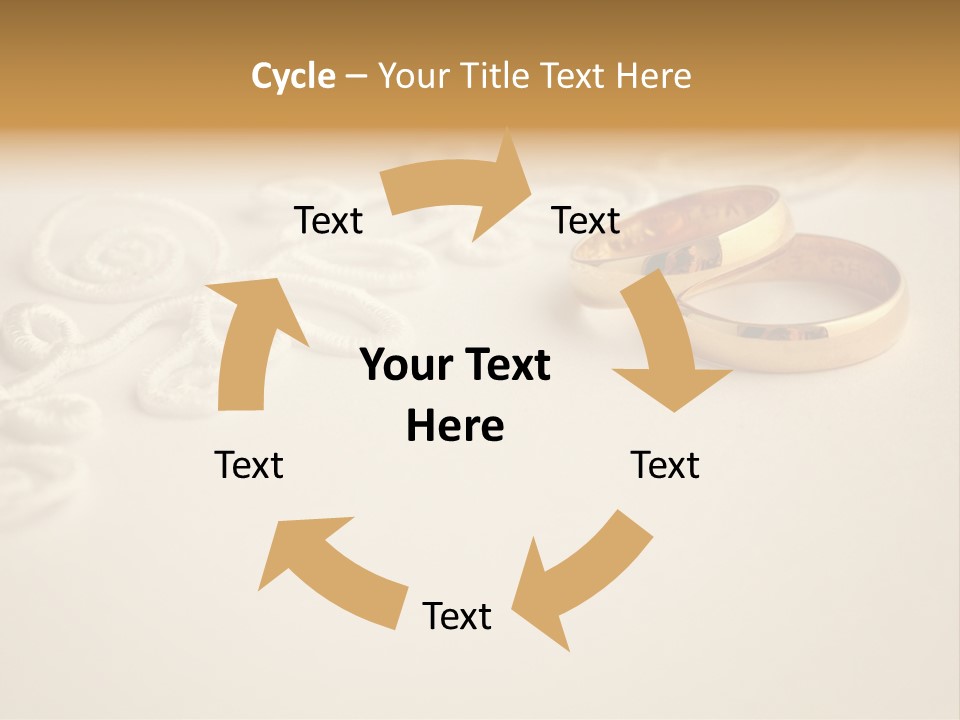 Cycle – Your Title Text Here

Text

Text

Your Text Here

Text

Text

Text